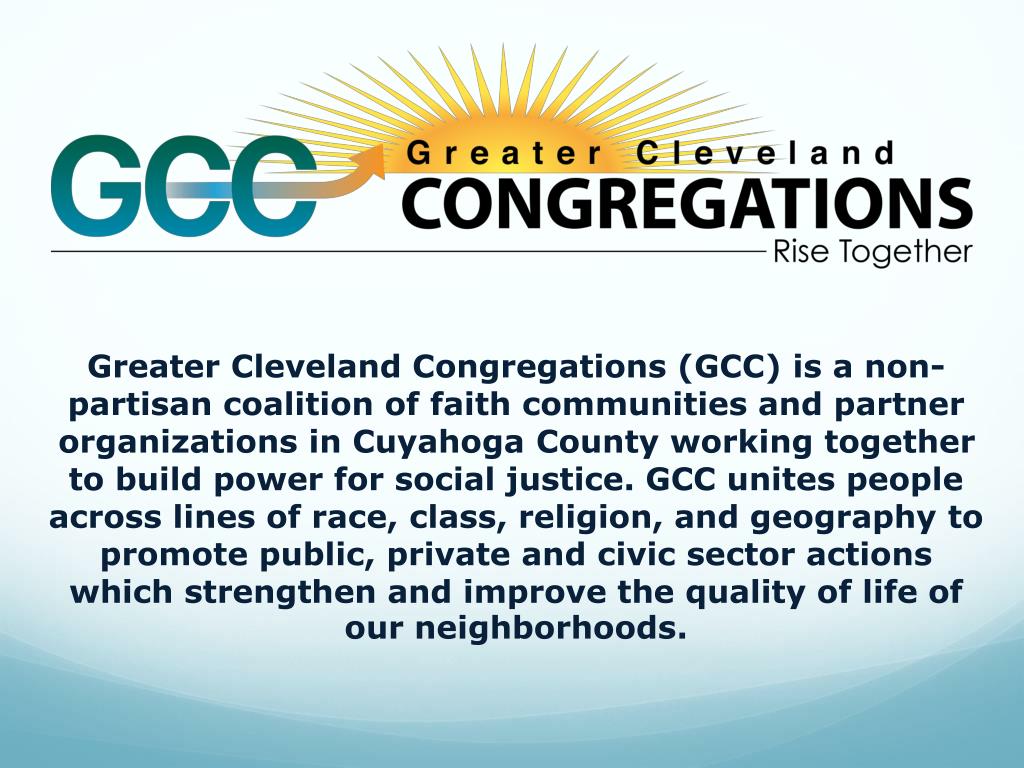 GCC Greater Cleveland CONGREGATIONS Rise Together

Greater Cleveland Congregations (GCC) is a non-partisan coalition of faith communities and partner organizations in Cuyahoga County working together to build power for social justice. GCC unites people across lines of race, class, religion, and geography to promote public, private and civic sector actions which strengthen and improve the quality of life of our neighborhoods.